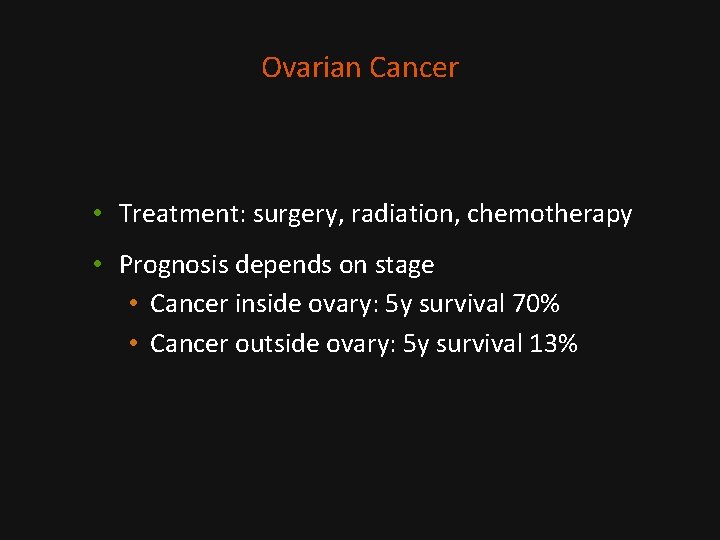 Ovarian Cancer

• Treatment: surgery, radiation, chemotherapy

• Prognosis depends on stage
  • Cancer inside ovary: 5y survival 70%
  • Cancer outside ovary: 5y survival 13%